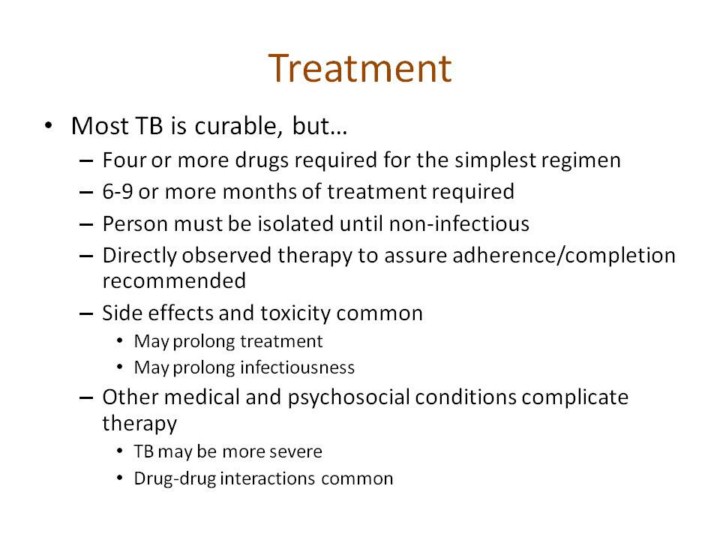 Treatment

• Most TB is curable, but…
– Four or more drugs required for the simplest regimen
– 6-9 or more months of treatment required
– Person must be isolated until non-infectious
– Directly observed therapy to assure adherence/completion recommended
– Side effects and toxicity common
• May prolong treatment
• May prolong infectiousness
– Other medical and psychosocial conditions complicate therapy
• TB may be more severe
• Drug-drug interactions common